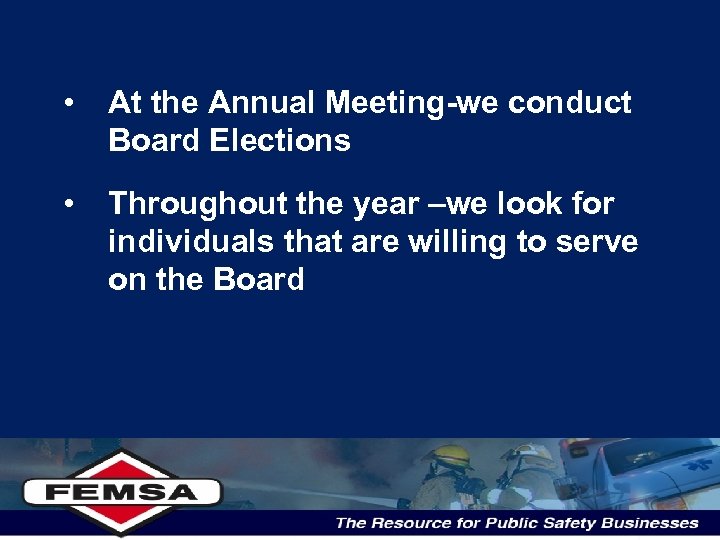 • At the Annual Meeting-we conduct Board Elections

• Throughout the year –we look for individuals that are willing to serve on the Board

FEMSA

The Resource for Public Safety Businesses